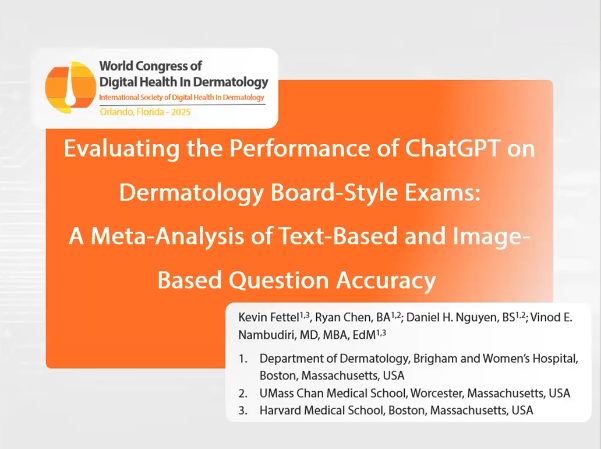 World Congress of
Digital Health In Dermatology
International Society of Digital Health In Dermatology
Orlando, Florida - 2025

Evaluating the Performance of ChatGPT on Dermatology Board-Style Exams: A Meta-Analysis of Text-Based and Image-Based Question Accuracy

Kevin Fettel$^{1,3}$, Ryan Chen, BA$^{1,2}$; Daniel H. Nguyen, BS$^{1,2}$; Vinod E. Nambudiri, MD, MBA, EdM$^{1,3}$

1. Department of Dermatology, Brigham and Women's Hospital, Boston, Massachusetts, USA
2. UMass Chan Medical School, Worcester, Massachusetts, USA
3. Harvard Medical School, Boston, Massachusetts, USA